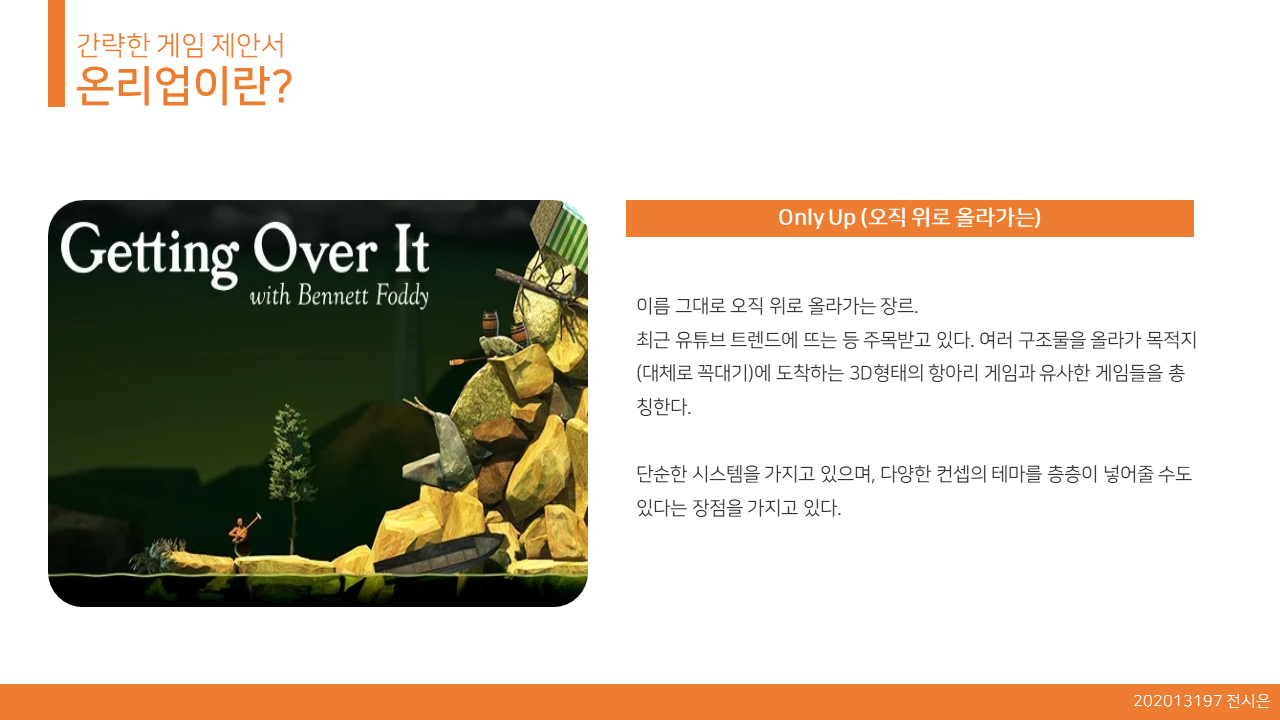 간략한 게임 제안서
온리업이란?

Getting Over It
with Bennett Foddy

Only Up (오직 위로 올라가는)

이름 그대로 오직 위로 올라가는 장르.
최근 유튜브 트렌드에 뜨는 등 주목받고 있다. 여러 구조물을 올라가 목적지(대체로 꼭대기)에 도착하는 3D형태의 항아리 게임과 유사한 게임들을 총칭한다.

단순한 시스템을 가지고 있으며, 다양한 컨셉의 테마를 층층이 넣어줄 수도 있다는 장점을 가지고 있다.

202013197 전시은